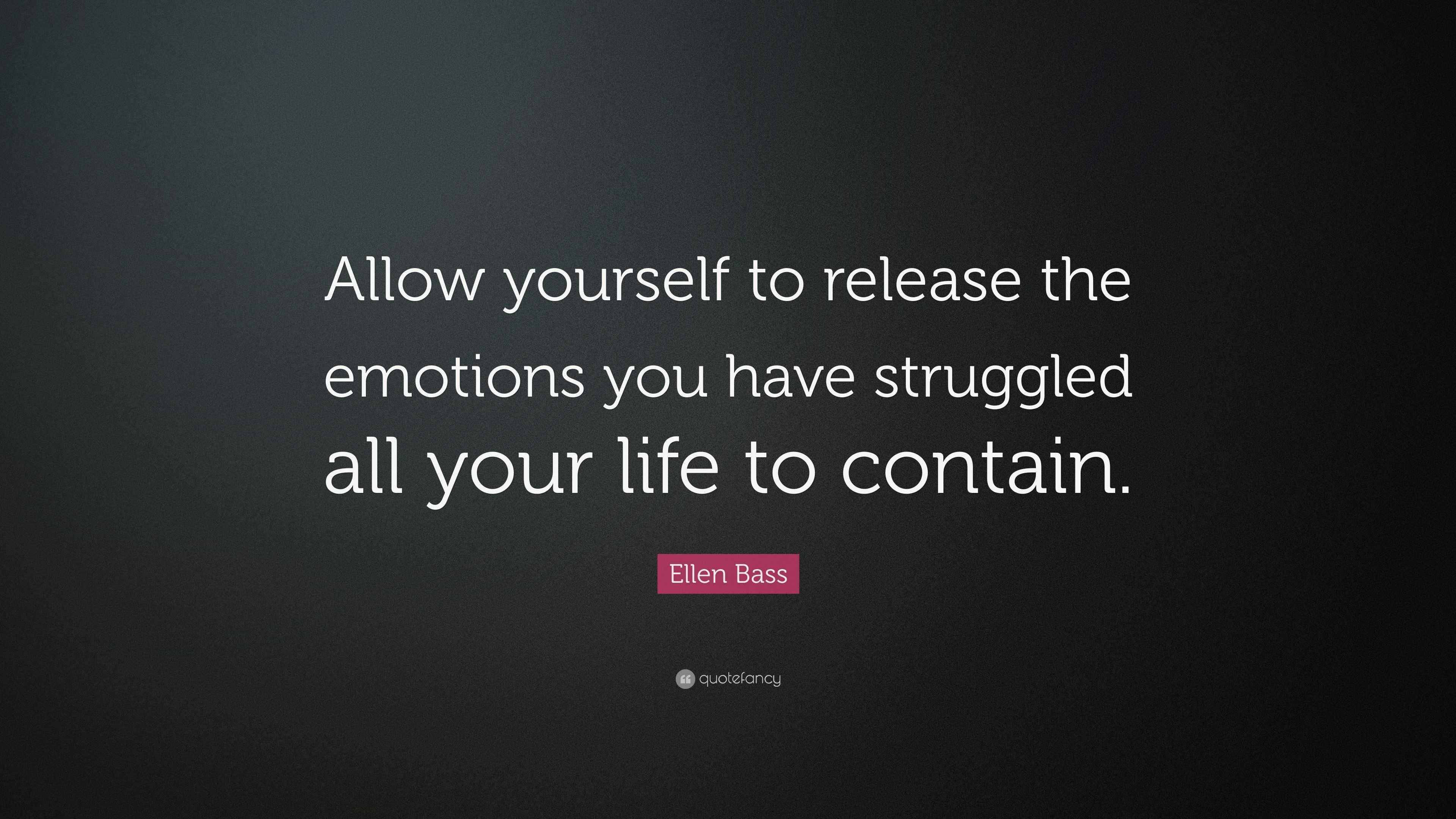 Allow yourself to release the emotions you have struggled all your life to contain.

Ellen Bass

quotefancy